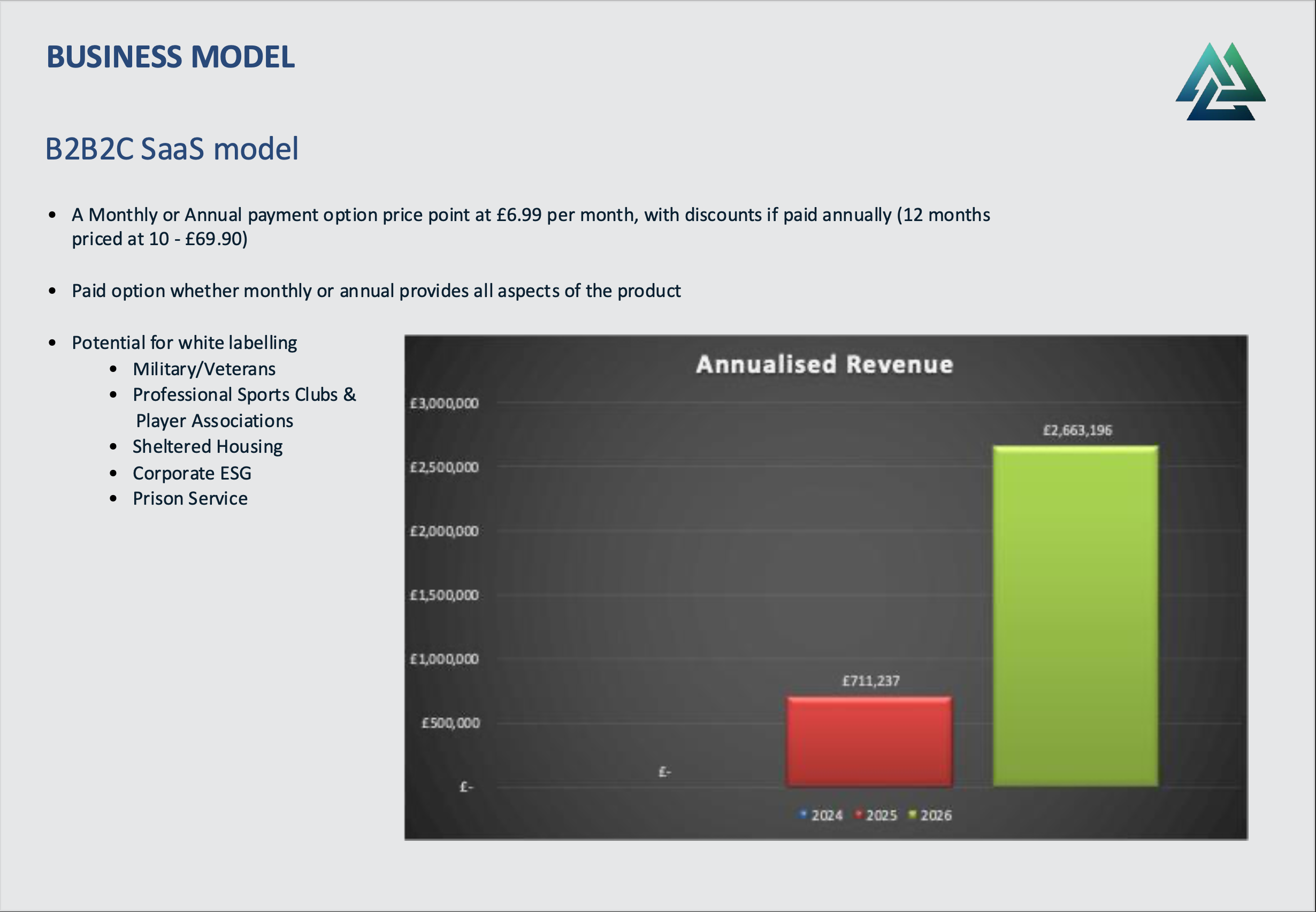 BUSINESS MODEL

B2B2C SaaS model

• A Monthly or Annual payment option price point at £6.99 per month, with discounts if paid annually (12 months priced at 10 - £69.90)

• Paid option whether monthly or annual provides all aspects of the product

• Potential for white labelling
  • Military/Veterans
  • Professional Sports Clubs & Player Associations
  • Sheltered Housing
  • Corporate ESG
  • Prison Service

Annualised Revenue

£3,000,000
£2,500,000
£2,000,000
£1,500,000
£1,000,000
£500,000
£-

£-
£711,237
£2,663,196

2024 2025 2026